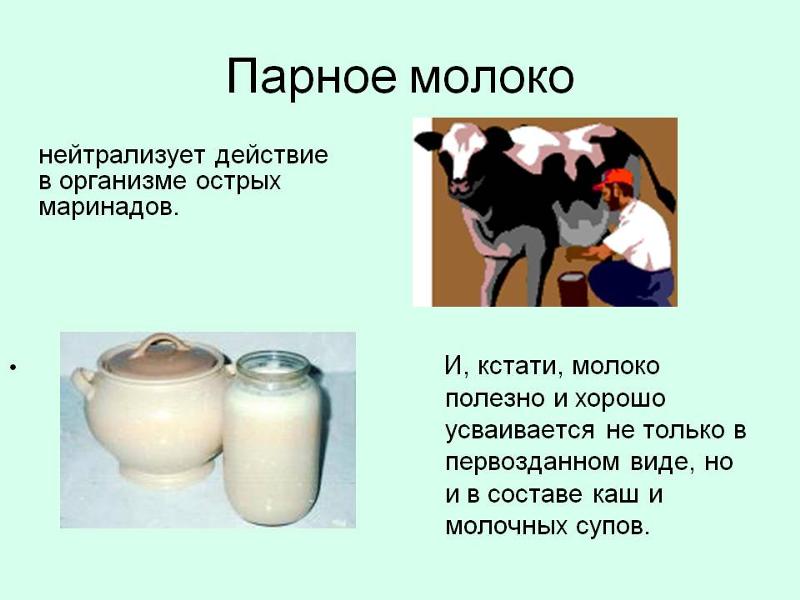 Парное молоко

нейтрализует действие в организме острых маринадов.

•

И, кстати, молоко полезно и хорошо усваивается не только в первозданном виде, но и в составе каш и молочных супов.